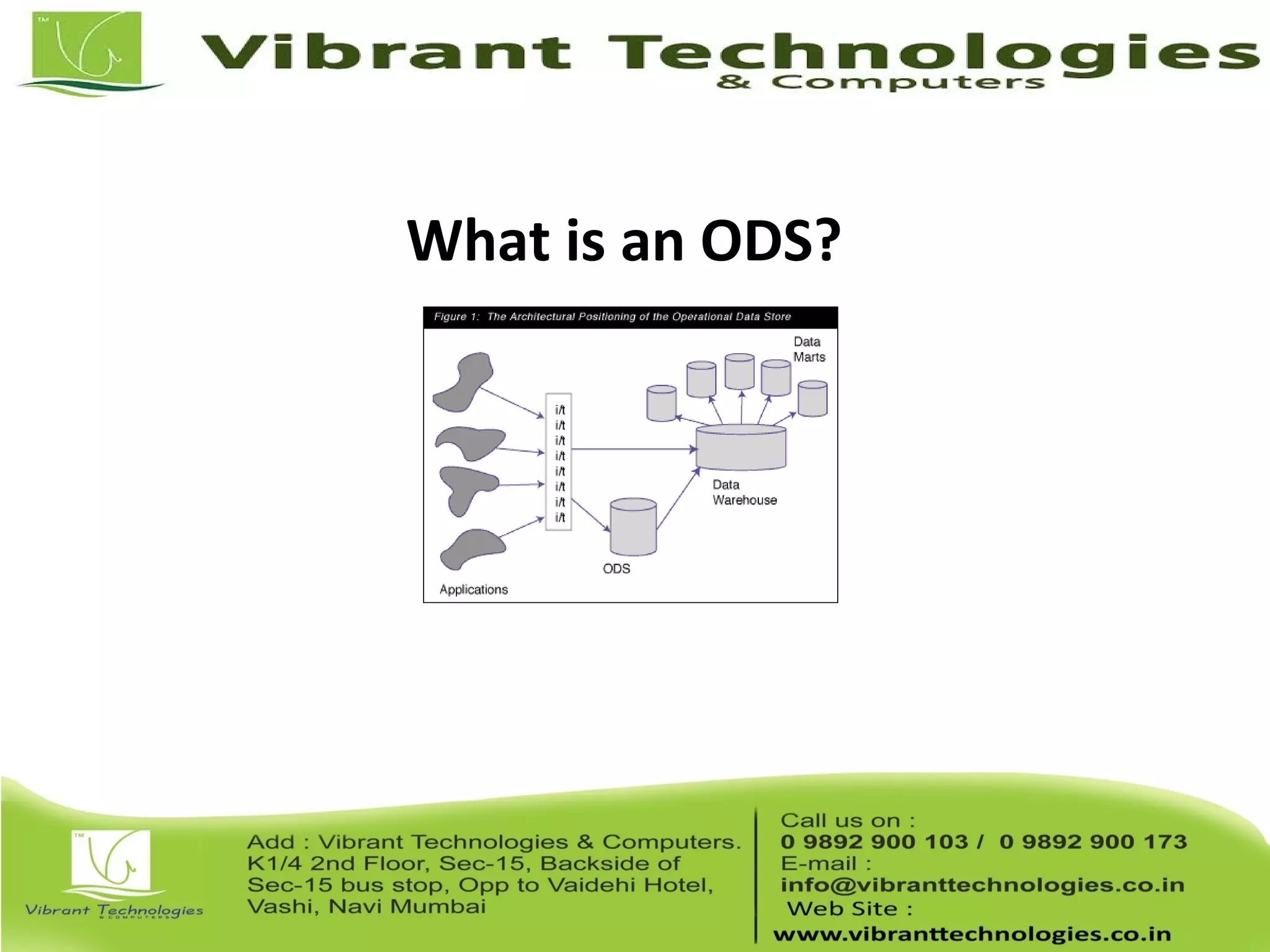 TM

Vibrant Technologies
& Computers

What is an ODS?

Figure 1: The Architectural Positioning of the Operational Data Store

Data Marts

i/t
i/t
i/t
i/t
i/t
i/t
i/t
i/t

Data Warehouse

ODS

Applications

TM

Vibrant Technologies
& COMPUTERS

Add : Vibrant Technologies & Computers. K1/4 2nd Floor, Sec-15, Backside of Sec-15 bus stop, Opp to Vaidehi Hotel, Vashi, Navi Mumbai

Call us on :
0 9892 900 103 / 0 9892 900 173
E-mail :
info@vibranttechnologies.co.in
Web Site :
www.vibranttechnologies.co.in